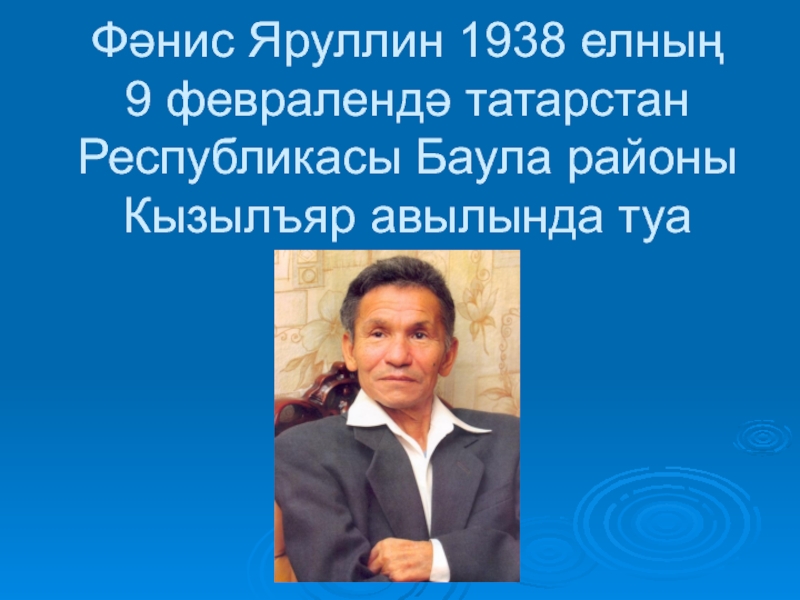 Фәнис Яруллин 1938 елның 9 февралендә татарстан Республикасы Баула районы Кызылъяр авылында туа